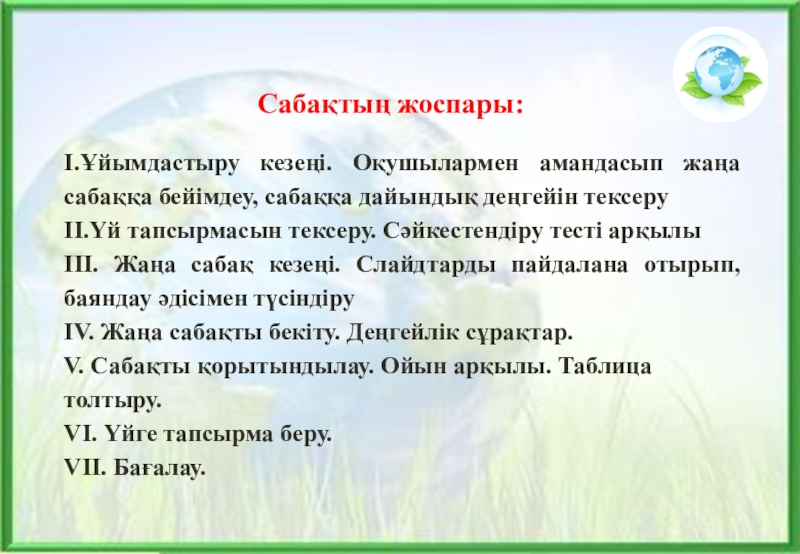 Сабақтың жоспары:

І.Ұйымдастыру кезеңі. Оқушылармен амандасып жаңа сабаққа бейімдеу, сабаққа дайындық деңгейін тексеру

ІІ.Үй тапсырмасын тексеру. Сәйкестендіру тесті арқылы

ІІІ. Жаңа сабақ кезеңі. Слайдтарды пайдалана отырып, баяндау әдісімен түсіндіру

ІV. Жаңа сабақты бекіту. Деңгейлік сұрақтар.

V. Сабақты қорытындылау. Ойын арқылы. Таблица толтыру.

VІ. Үйге тапсырма беру.

VІІ. Бағалау.